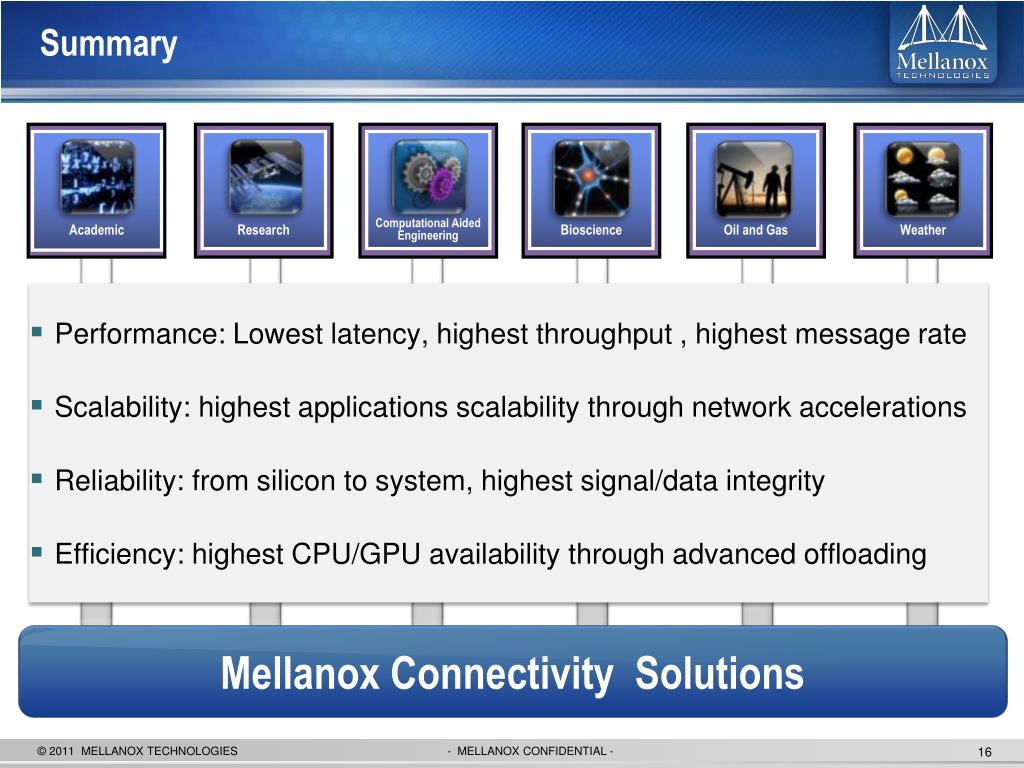 Summary

Mellanox TECHNOLOGIES

Academic

Research

Computational Aided Engineering

Bioscience

Oil and Gas

Weather

▪ Performance: Lowest latency, highest throughput , highest message rate

▪ Scalability: highest applications scalability through network accelerations

▪ Reliability: from silicon to system, highest signal/data integrity

▪ Efficiency: highest CPU/GPU availability through advanced offloading

Mellanox Connectivity Solutions

© 2011 MELLANOX TECHNOLOGIES

- MELLANOX CONFIDENTIAL -

16